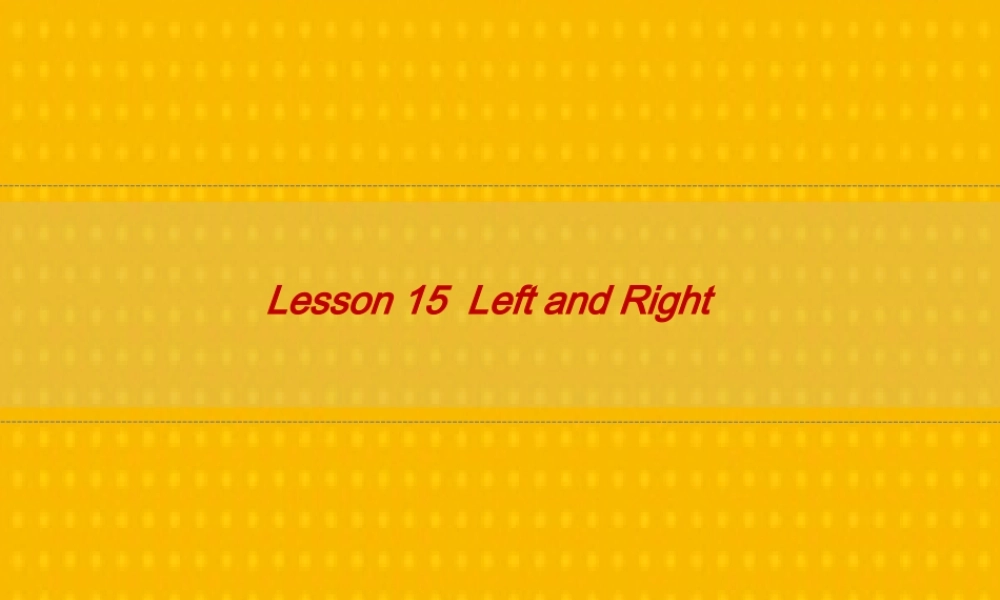 Lesson 15 Left and Right